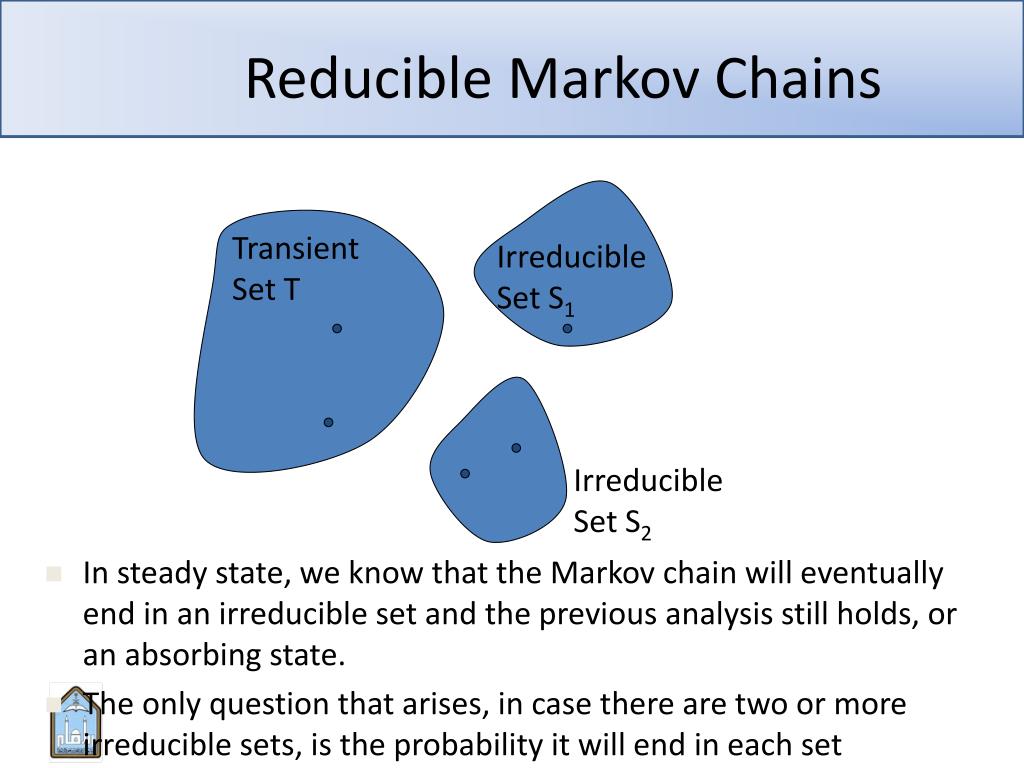 Reducible Markov Chains

Transient Set T

Irreducible Set $S_1$

Irreducible Set $S_2$

In steady state, we know that the Markov chain will eventually end in an irreducible set and the previous analysis still holds, or an absorbing state.

The only question that arises, in case there are two or more irreducible sets, is the probability it will end in each set